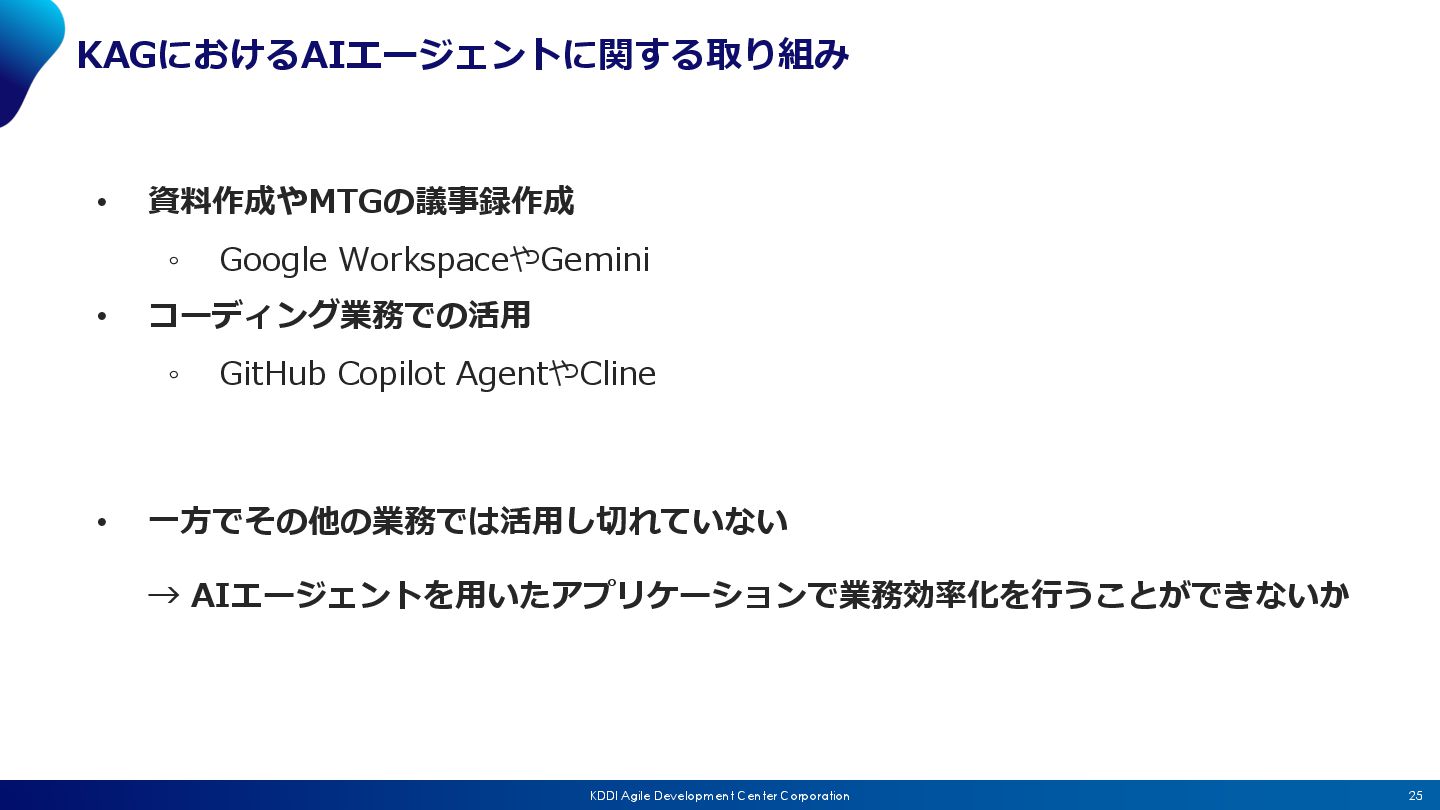 KAGにおけるAIエージェントに関する取り組み

• 資料作成やMTGの議事録作成
◦ Google WorkspaceやGemini
• コーディング業務での活用
◦ GitHub Copilot AgentやCline

• 一方でその他の業務では活用し切れていない

→ AIエージェントを用いたアプリケーションで業務効率化を行うことができないか

KDDI Agile Development Center Corporation

25